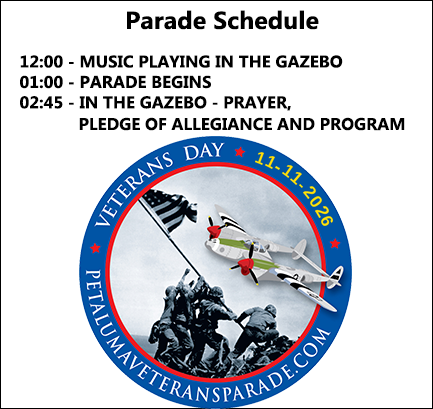 Parade Schedule

12:00 - MUSIC PLAYING IN THE GAZEBO
01:00 - PARADE BEGINS
02:45 - IN THE GAZEBO - PRAYER, PLEDGE OF ALLEGIANCE AND PROGRAM

VETERANS DAY
11-11-2026
PETALUMAVETERANSPARADE.COM